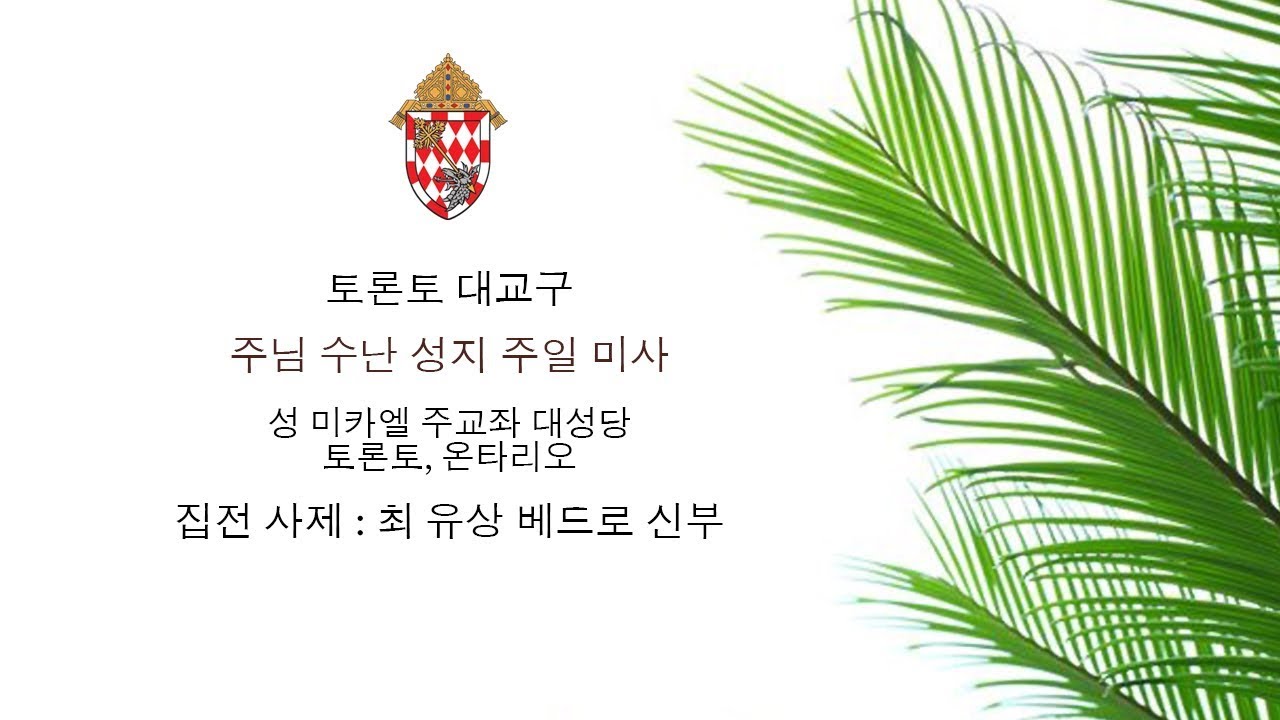 토론토 대교구

주님 수난 성지 주일 미사

성 미카엘 주교좌 대성당
토론토, 온타리오

집전 사제 : 최 유상 베드로 신부